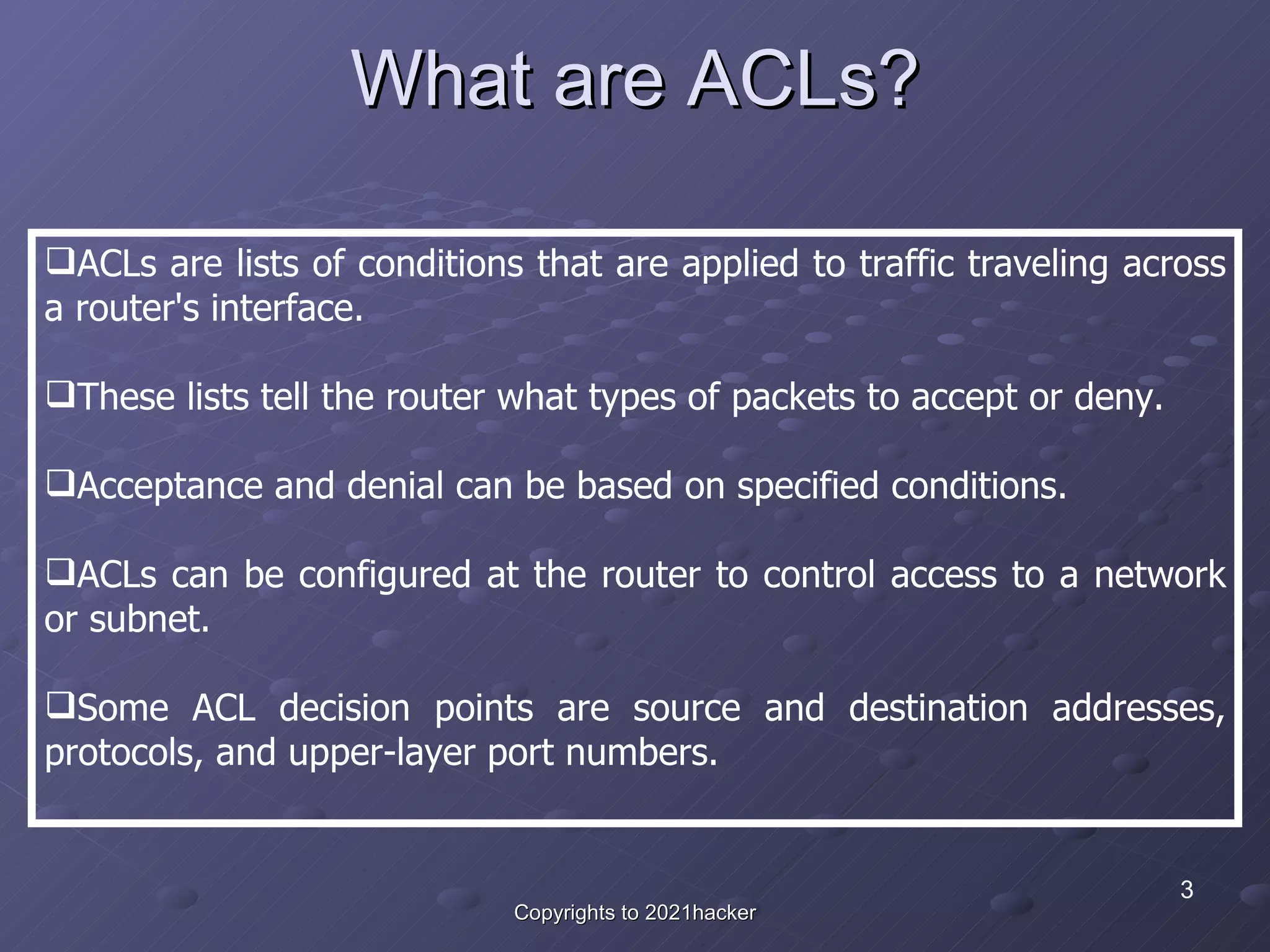 What are ACLs?

❑ACLs are lists of conditions that are applied to traffic traveling across a router's interface.

❑These lists tell the router what types of packets to accept or deny.

❑Acceptance and denial can be based on specified conditions.

❑ACLs can be configured at the router to control access to a network or subnet.

❑Some ACL decision points are source and destination addresses, protocols, and upper-layer port numbers.

3

Copyrights to 2021hacker